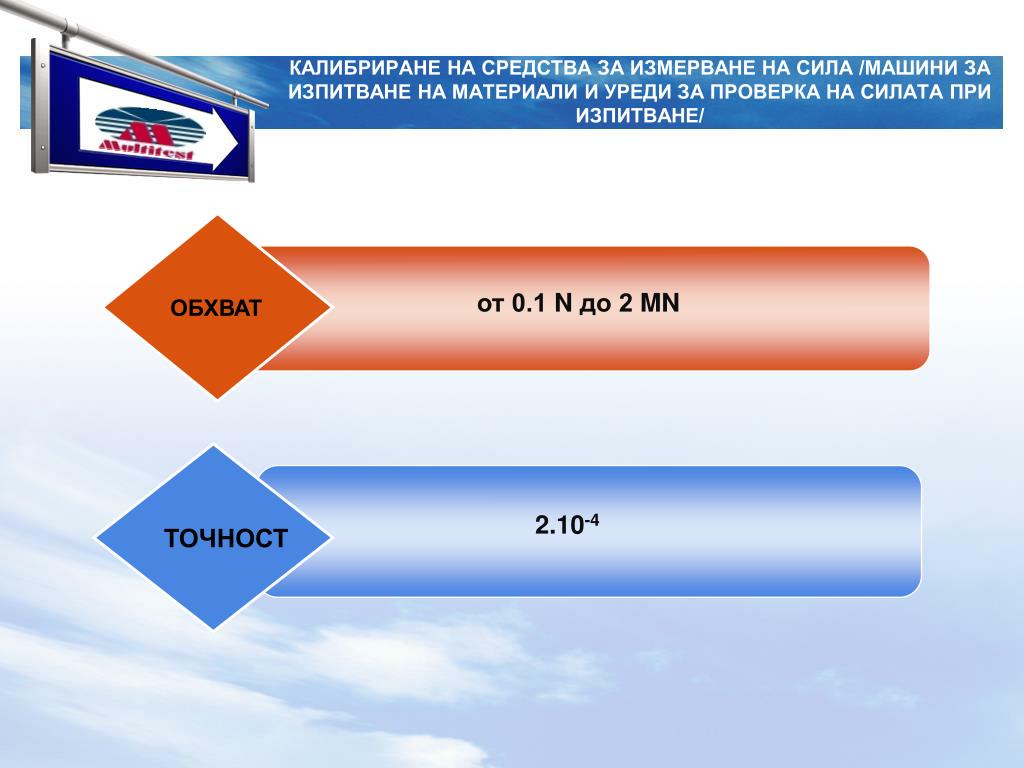 Multitest

КАЛИБРИРАНЕ НА СРЕДСТВА ЗА ИЗМЕРВАНЕ НА СИЛА /МАШИНИ ЗА ИЗПИТВАНЕ НА МАТЕРИАЛИ И УРЕДИ ЗА ПРОВЕРКА НА СИЛАТА ПРИ ИЗПИТВАНЕ/

ОБХВАТ

от 0.1 N до 2 MN

ТОЧНОСТ

$2.10^{-4}$